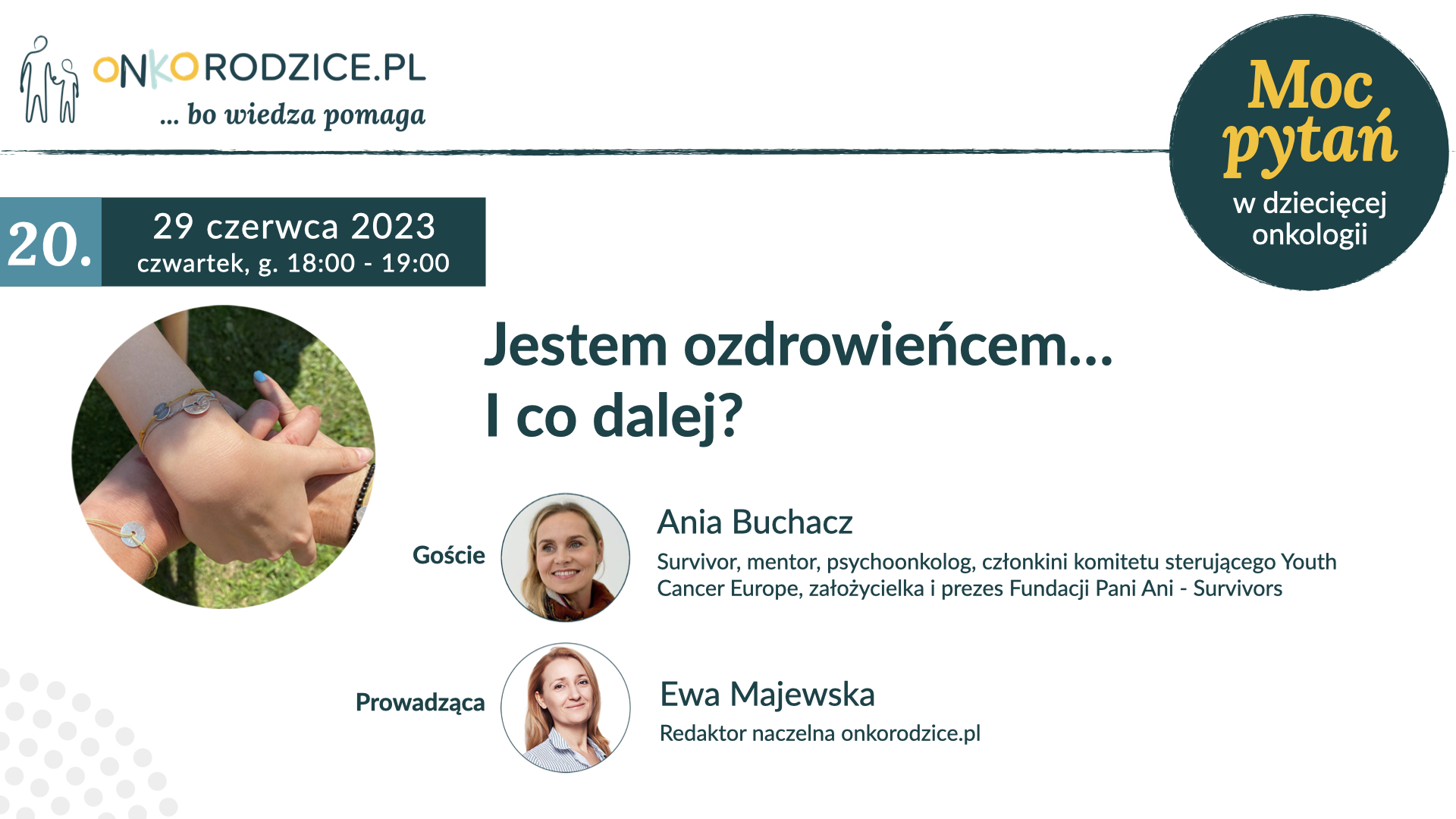 ONKORODZICE.PL
... bo wiedza pomaga

Moc pytań
w dziecięcej onkologii

20.
29 czerwca 2023
czwartek, g. 18:00 - 19:00

Jestem ozdrowieńcem...
I co dalej?

Goście
Ania Buchacz
Survivor, mentor, psychoonkolog, członkini komitetu sterującego Youth Cancer Europe, założycielka i prezes Fundacji Pani Ani - Survivors

Prowadząca
Ewa Majewska
Redaktor naczelna onkorodzice.pl